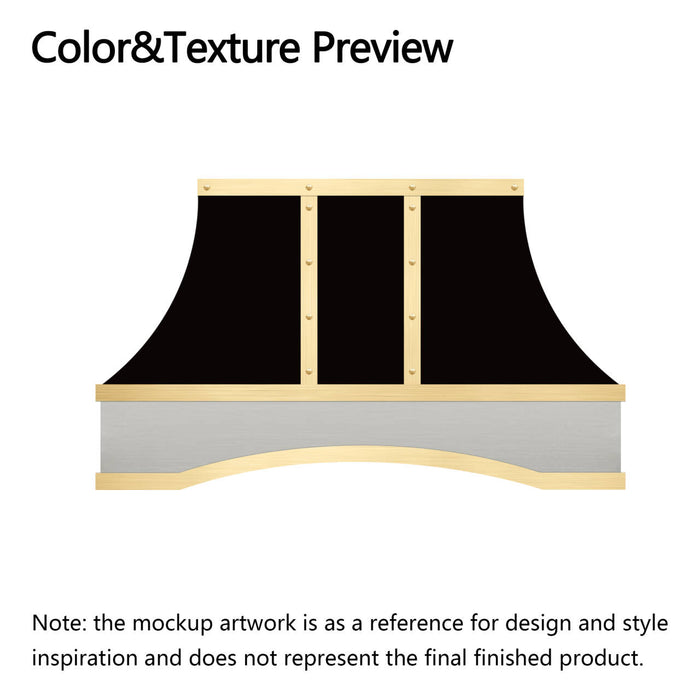 Color&Texture Preview

Note: the mockup artwork is as a reference for design and style inspiration and does not represent the final finished product.